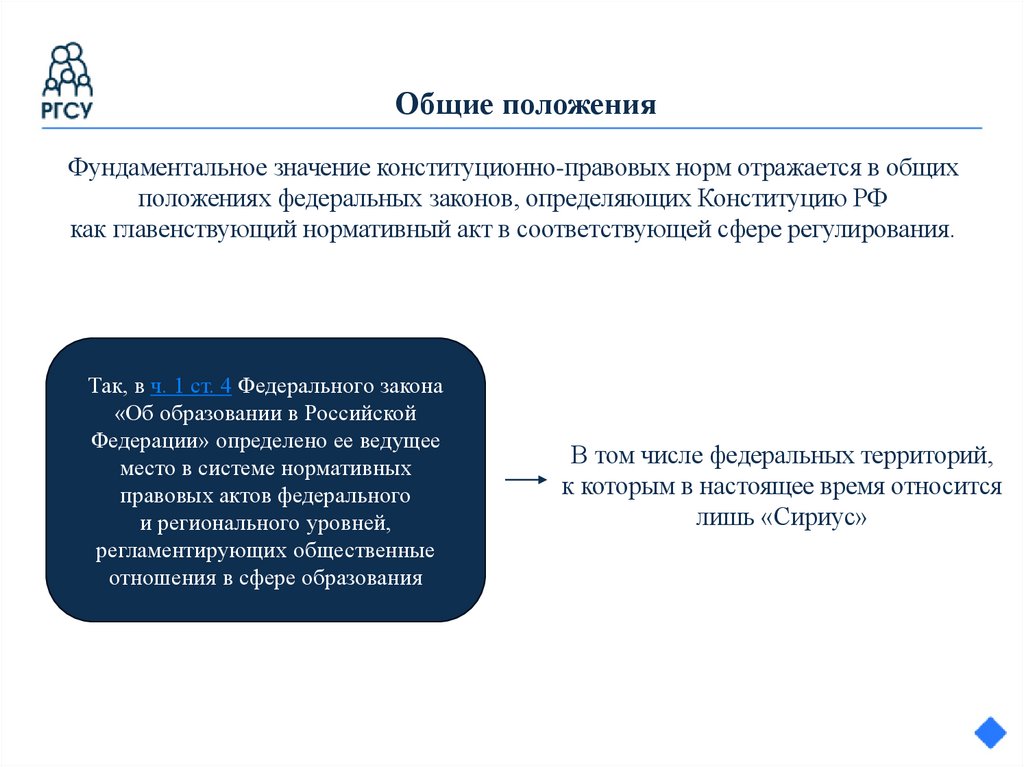 РГСУ

Общие положения

Фундаментальное значение конституционно-правовых норм отражается в общих положениях федеральных законов, определяющих Конституцию РФ как главенствующий нормативный акт в соответствующей сфере регулирования.

Так, в ч. 1 ст. 4 Федерального закона «Об образовании в Российской Федерации» определено ее ведущее место в системе нормативных правовых актов федерального и регионального уровней, регламентирующих общественные отношения в сфере образования

В том числе федеральных территорий, к которым в настоящее время относится лишь «Сириус»